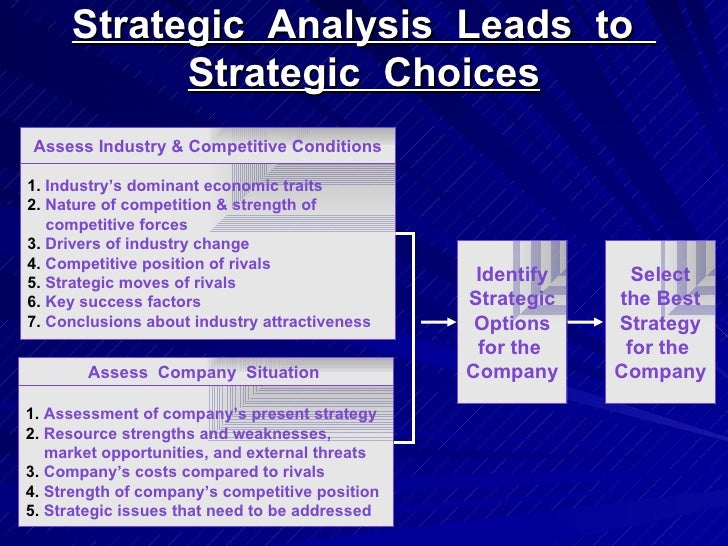 Strategic Analysis Leads to Strategic Choices

Assess Industry & Competitive Conditions

1. Industry's dominant economic traits
2. Nature of competition & strength of competitive forces
3. Drivers of industry change
4. Competitive position of rivals
5. Strategic moves of rivals
6. Key success factors
7. Conclusions about industry attractiveness

Assess Company Situation

1. Assessment of company's present strategy
2. Resource strengths and weaknesses, market opportunities, and external threats
3. Company's costs compared to rivals
4. Strength of company's competitive position
5. Strategic issues that need to be addressed

Identify Strategic Options for the Company

Select the Best Strategy for the Company